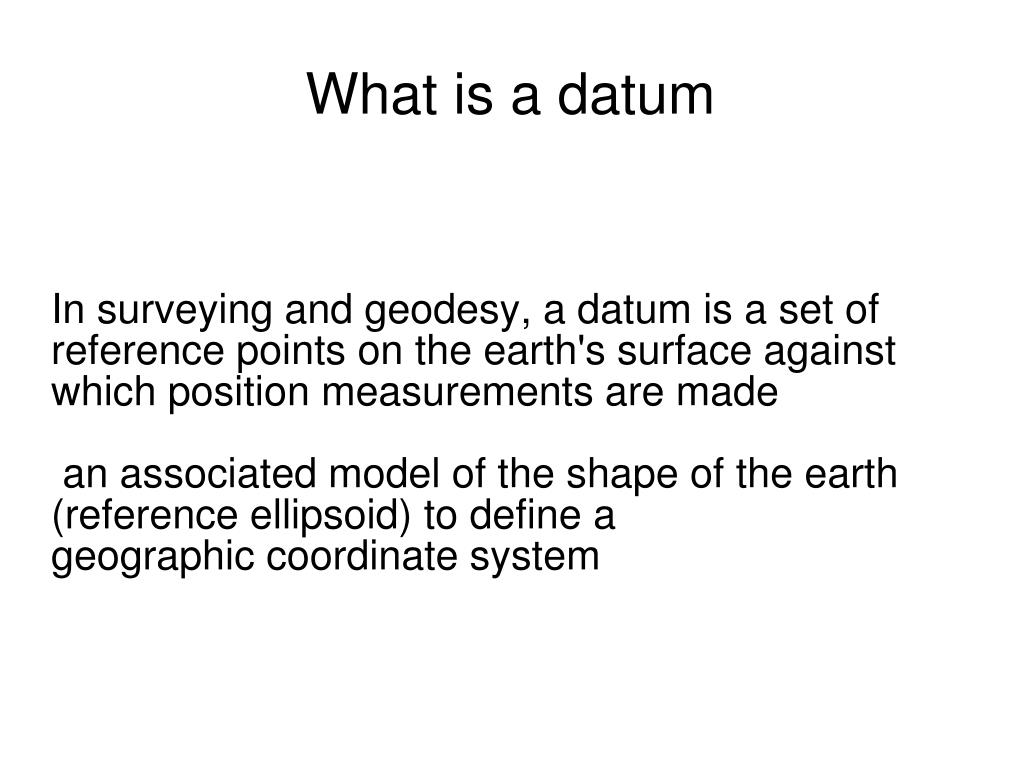 What is a datum

In surveying and geodesy, a datum is a set of reference points on the earth's surface against which position measurements are made

an associated model of the shape of the earth (reference ellipsoid) to define a geographic coordinate system